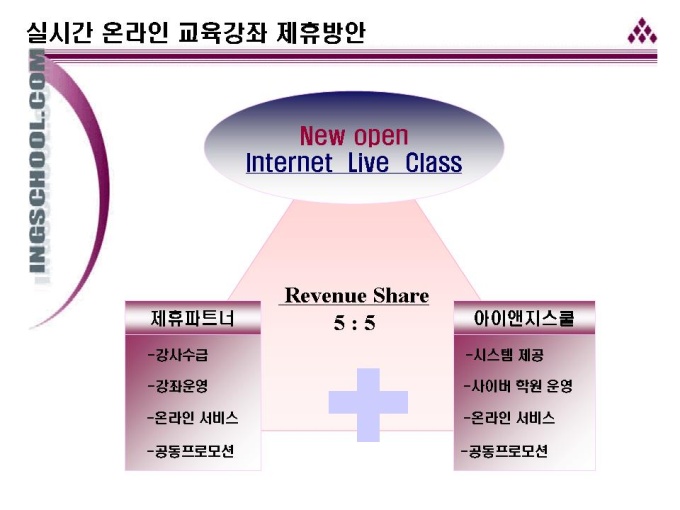 실시간 온라인 교육강좌 제휴방안

INGSCHOOL.COM

New open
Internet Live Class

Revenue Share
5 : 5

제휴파트너

-강사수급
-강좌운영
-온라인 서비스
-공동프로모션

아이앤지스쿨

-시스템 제공
-사이버 학원 운영
-온라인 서비스
-공동프로모션